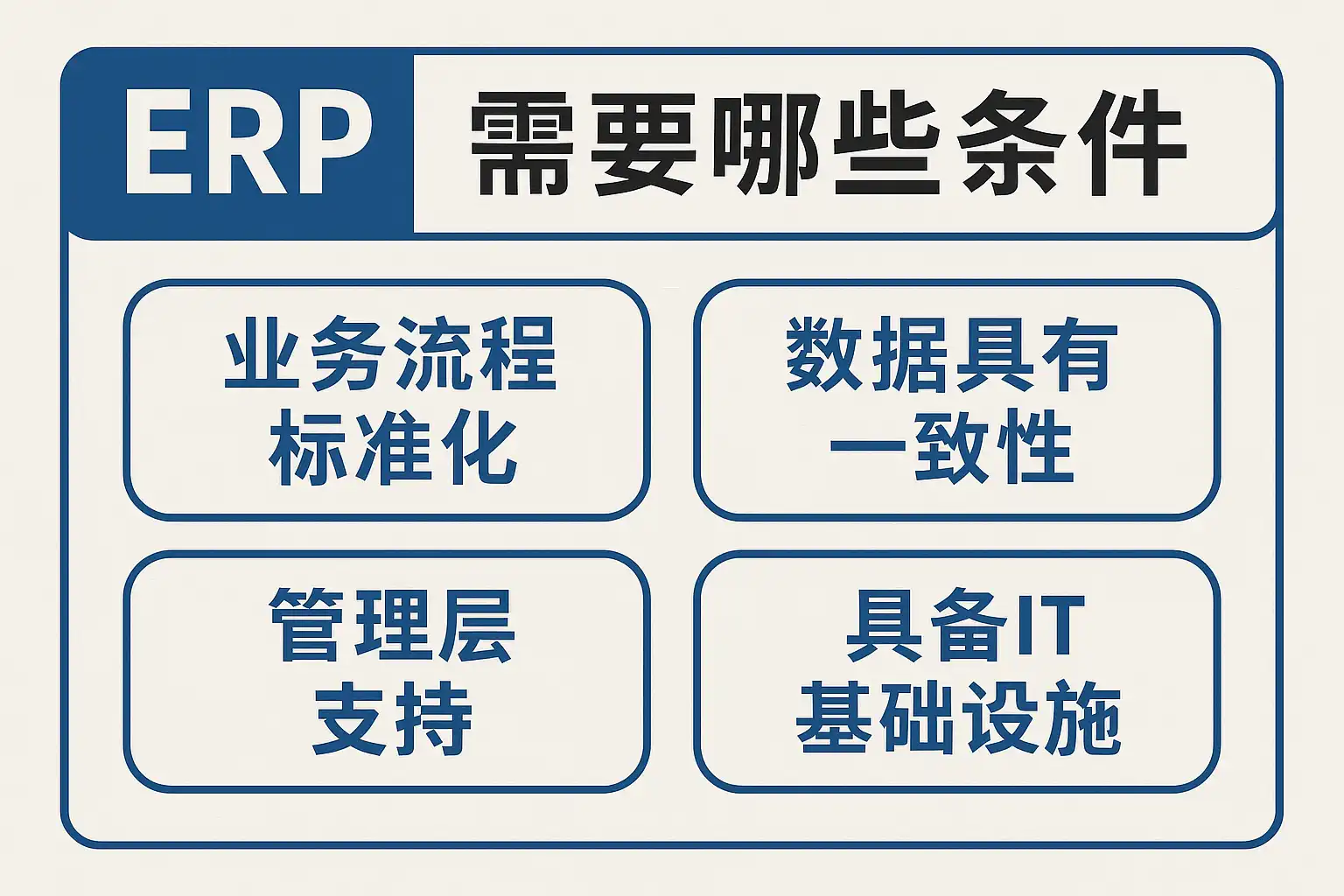 ERP 需要哪些条件

业务流程标准化

数据具有一致性

管理层支持

具备IT基础设施